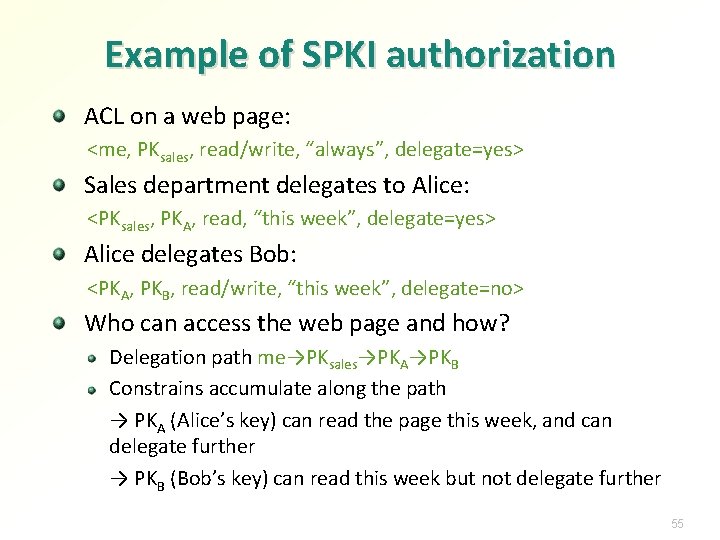 Example of SPKI authorization

ACL on a web page:

<me, $PK_{sales}$, read/write, “always”, delegate=yes>

Sales department delegates to Alice:

<$PK_{sales}$, $PK_A$, read, “this week”, delegate=yes>

Alice delegates Bob:

<$PK_A$, $PK_B$, read/write, “this week”, delegate=no>

Who can access the web page and how?

Delegation path me→$PK_{sales}$→$PK_A$→$PK_B$

Constrains accumulate along the path

→ $PK_A$ (Alice’s key) can read the page this week, and can delegate further

→ $PK_B$ (Bob’s key) can read this week but not delegate further

55